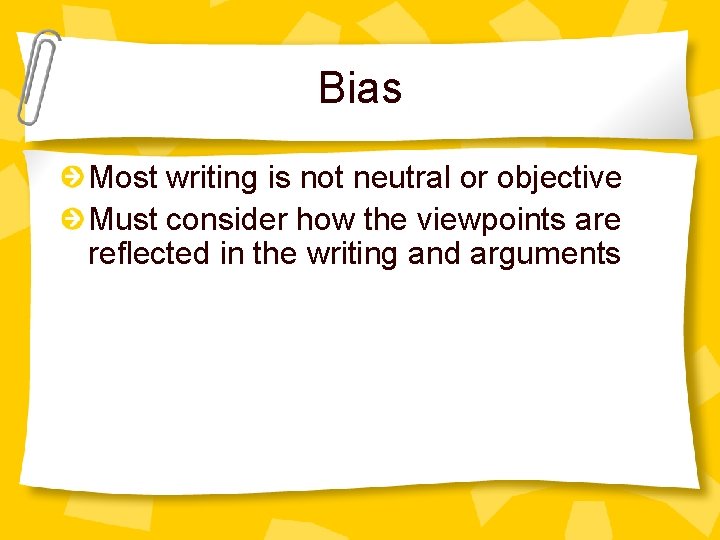 Bias

Most writing is not neutral or objective

Must consider how the viewpoints are reflected in the writing and arguments